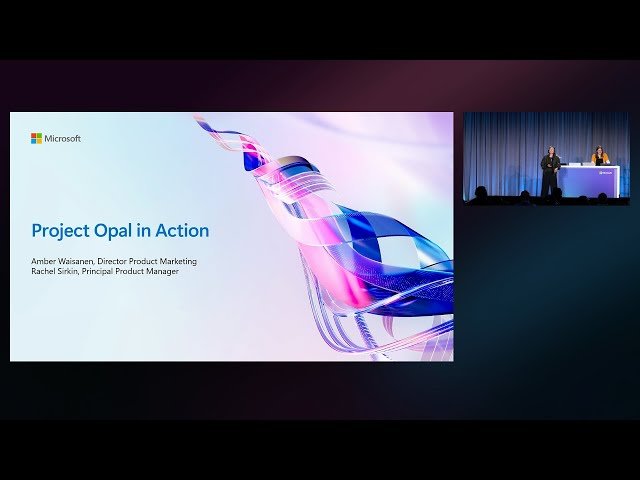 Microsoft

Project Opal in Action

Amber Waisanen, Director Product Marketing
Rachel Sirkin, Principal Product Manager